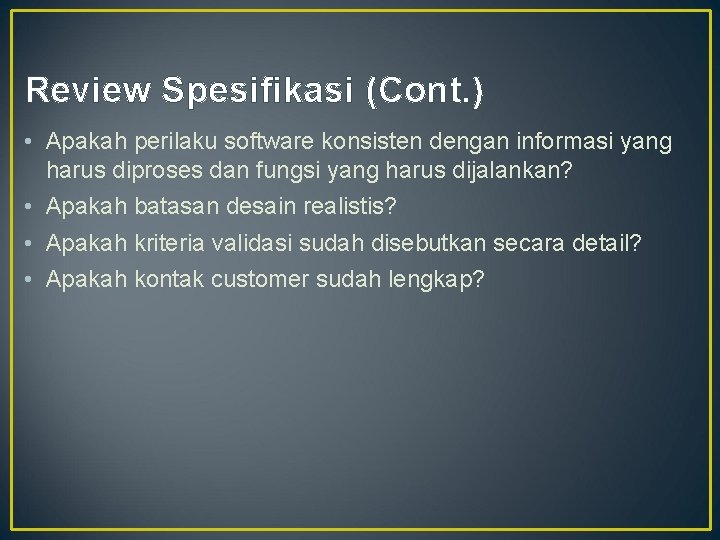 Review Spesifikasi (Cont.)

• Apakah perilaku software konsisten dengan informasi yang harus diproses dan fungsi yang harus dijalankan?
• Apakah batasan desain realistis?
• Apakah kriteria validasi sudah disebutkan secara detail?
• Apakah kontak customer sudah lengkap?